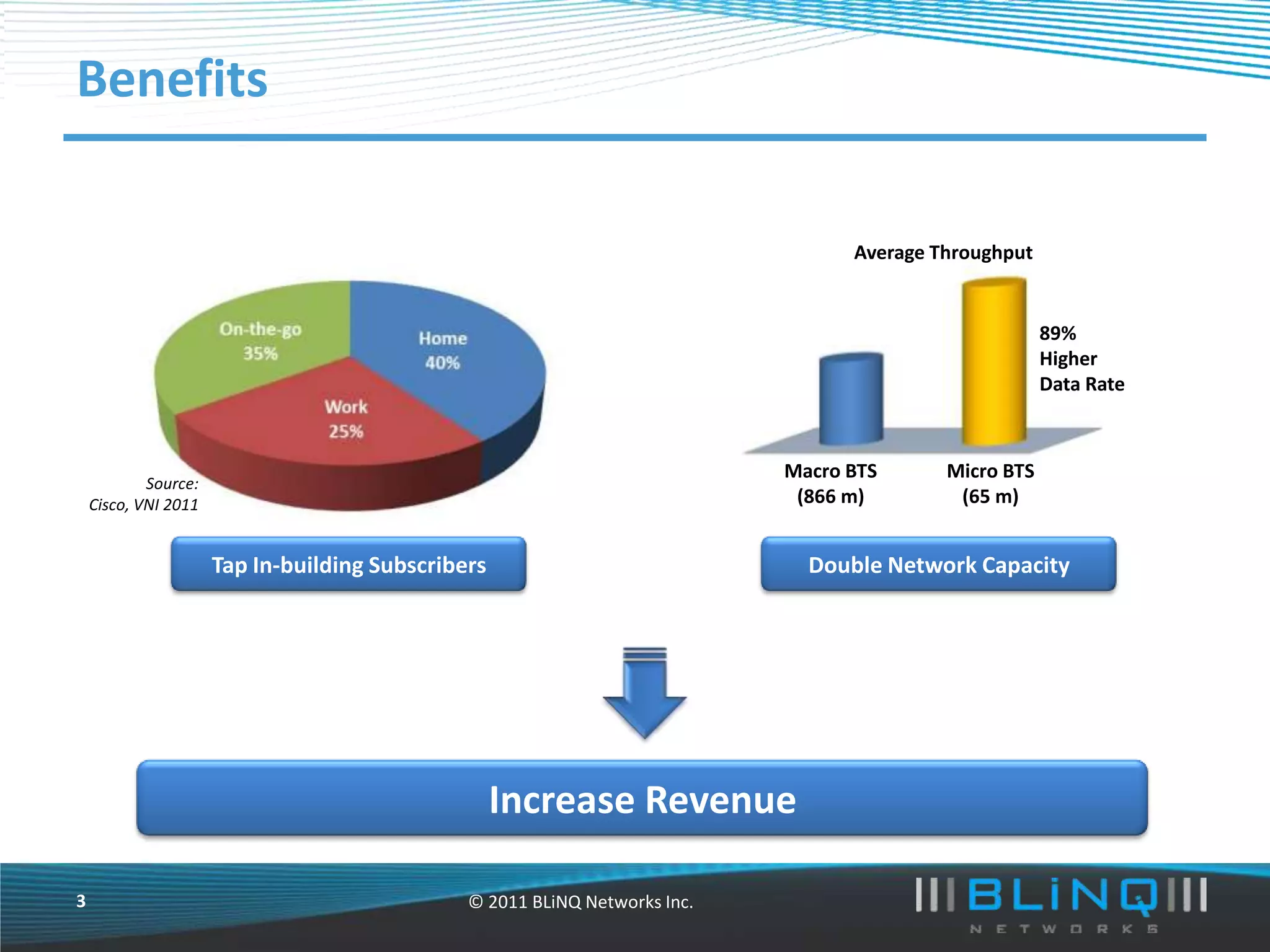 Benefits

On-the-go 35%

Home 40%

Work 25%

Source: Cisco, VNI 2011

Average Throughput

89% Higher Data Rate

Macro BTS (866 m)

Micro BTS (65 m)

Tap In-building Subscribers

Double Network Capacity

Increase Revenue

3

© 2011 BLiNQ Networks Inc.

BLiNQ NETWORKS